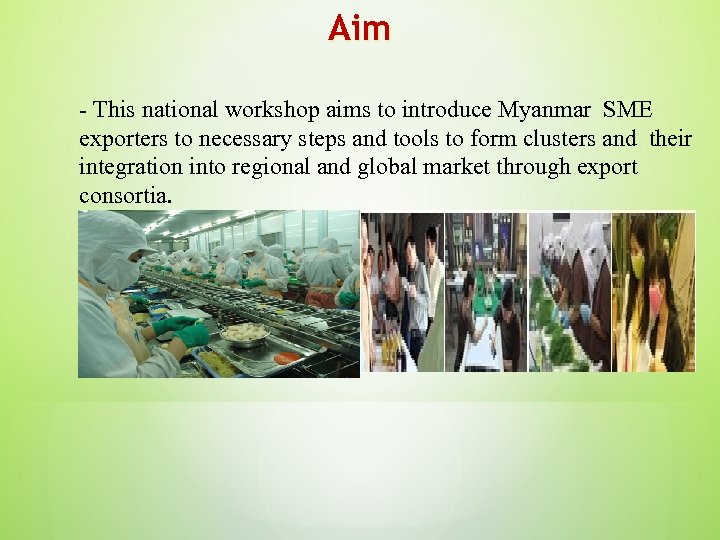 Aim

- This national workshop aims to introduce Myanmar SME exporters to necessary steps and tools to form clusters and their integration into regional and global market through export consortia.